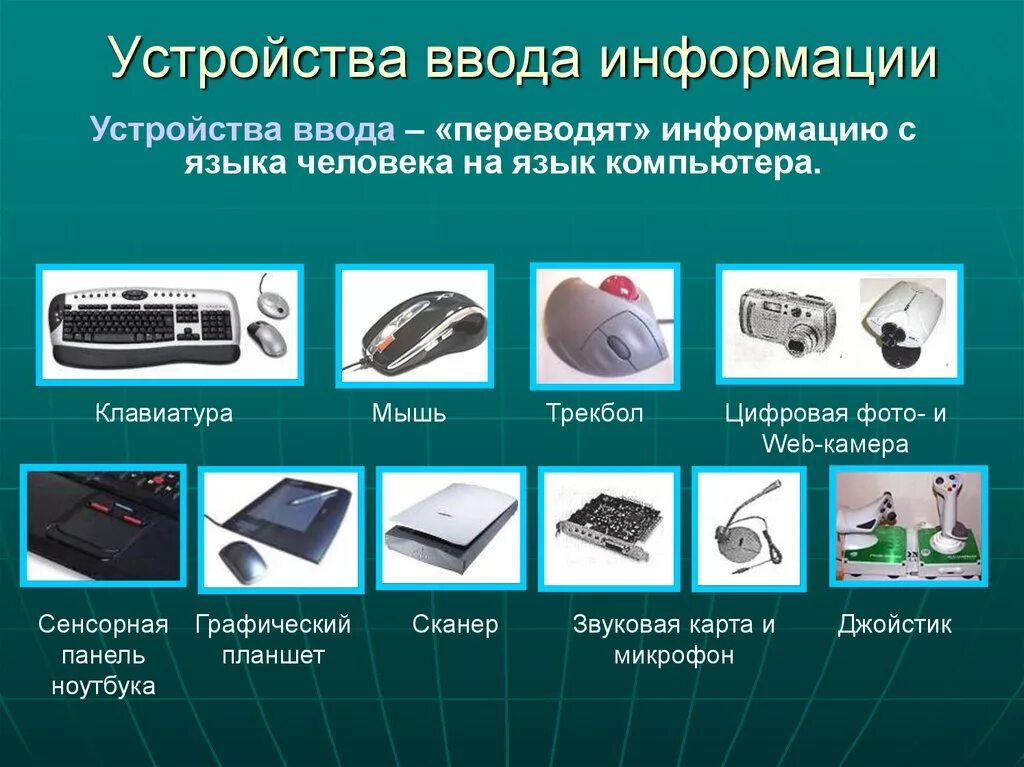 Устройства ввода информации

Устройства ввода – «переводят» информацию с языка человека на язык компьютера.

Клавиатура

Мышь

Трекбол

Цифровая фото- и Web-камера

Сенсорная панель ноутбука

Графический планшет

Сканер

Звуковая карта и микрофон

Джойстик